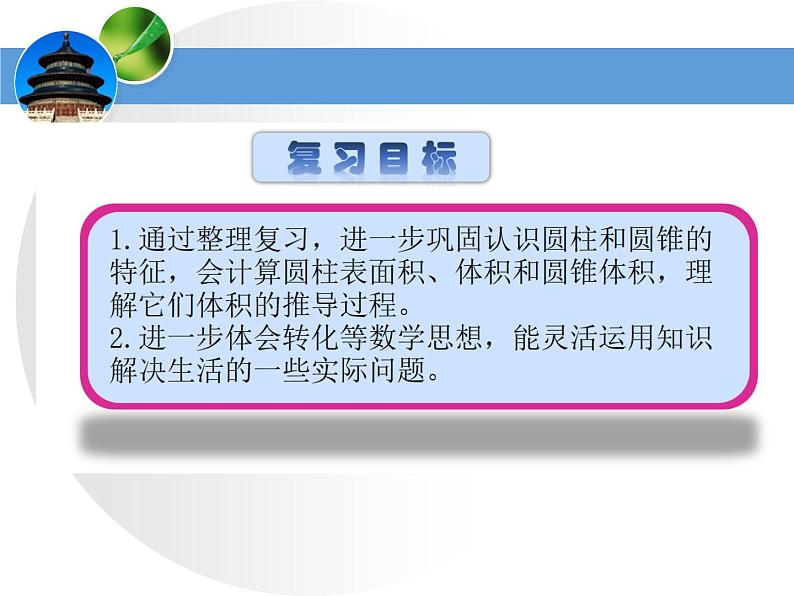 复习目标

1.通过整理复习，进一步巩固认识圆柱和圆锥的特征，会计算圆柱表面积、体积和圆锥体积，理解它们体积的推导过程。
2.进一步体会转化等数学思想，能灵活运用知识解决生活的一些实际问题。